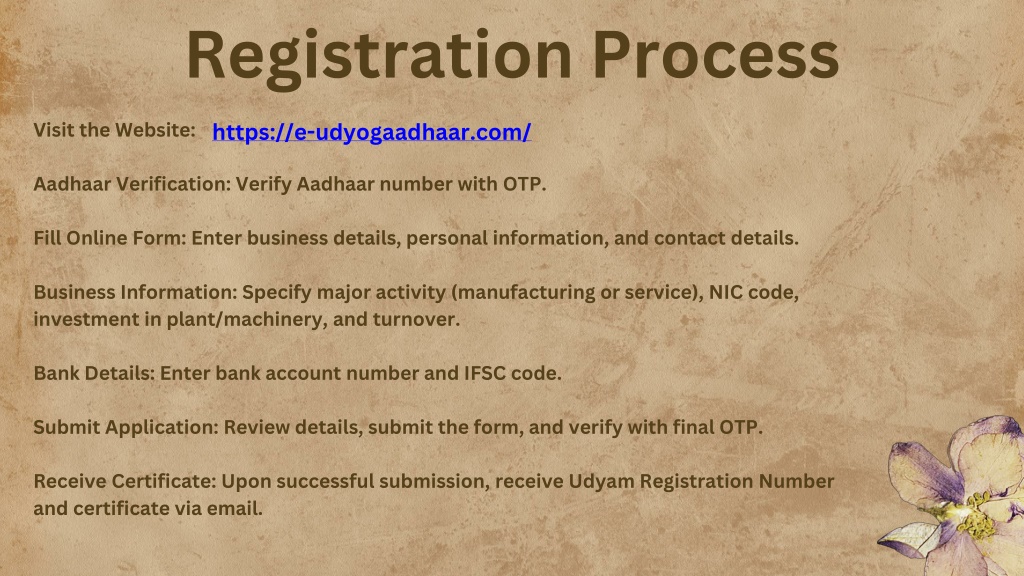 Registration Process

Visit the Website: https://e-udyogaadhaar.com/

Aadhaar Verification: Verify Aadhaar number with OTP.

Fill Online Form: Enter business details, personal information, and contact details.

Business Information: Specify major activity (manufacturing or service), NIC code, investment in plant/machinery, and turnover.

Bank Details: Enter bank account number and IFSC code.

Submit Application: Review details, submit the form, and verify with final OTP.

Receive Certificate: Upon successful submission, receive Udyam Registration Number and certificate via email.